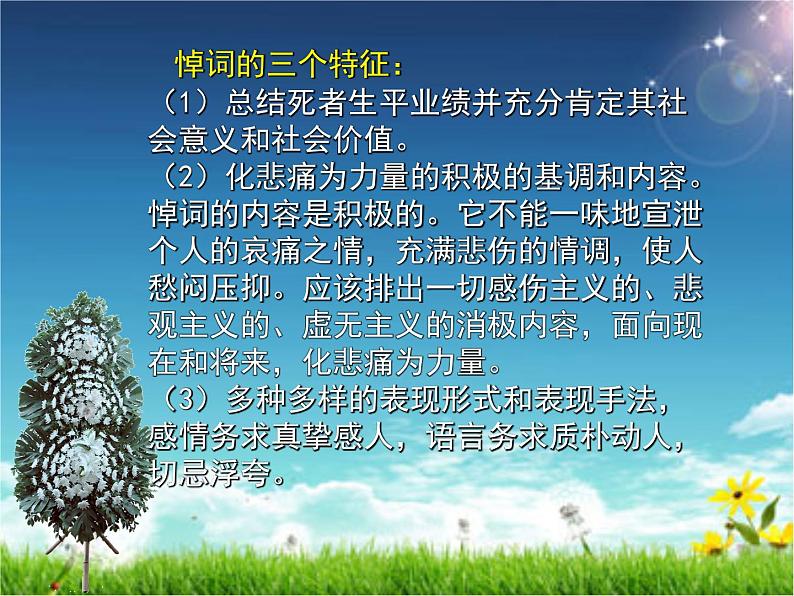 悼词的三个特征：
（1）总结死者生平业绩并充分肯定其社会意义和社会价值。
（2）化悲痛为力量的积极的基调和内容。悼词的内容是积极的。它不能一味地宣泄个人的哀痛之情，充满悲伤的情调，使人愁闷压抑。应该排出一切感伤主义的、悲观主义的、虚无主义的消极内容，面向现在和将来，化悲痛为力量。
（3）多种多样的表现形式和表现手法，感情务求真挚感人，语言务求质朴动人，切忌浮夸。